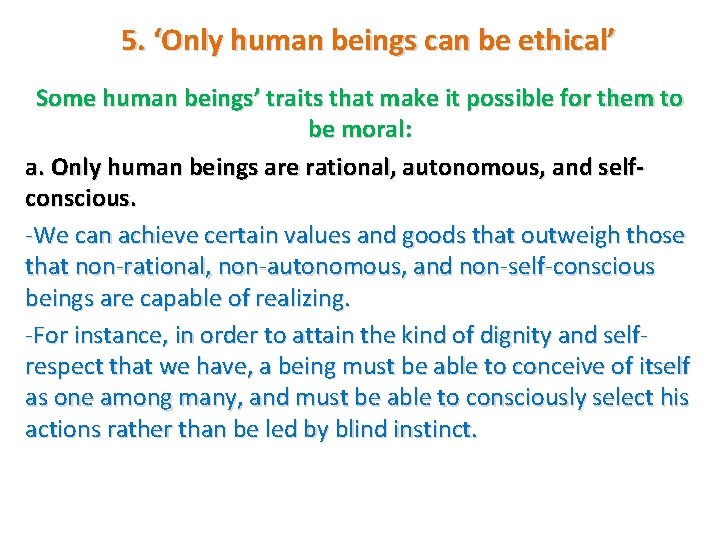 5. ‘Only human beings can be ethical’

Some human beings’ traits that make it possible for them to be moral:

a. Only human beings are rational, autonomous, and self-conscious.

-We can achieve certain values and goods that outweigh those that non-rational, non-autonomous, and non-self-conscious beings are capable of realizing.

-For instance, in order to attain the kind of dignity and self-respect that we have, a being must be able to conceive of itself as one among many, and must be able to consciously select his actions rather than be led by blind instinct.